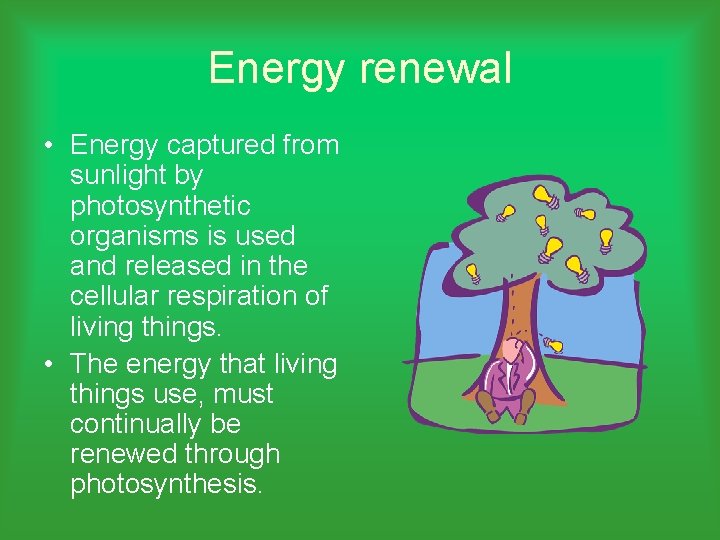 Energy renewal

• Energy captured from sunlight by photosynthetic organisms is used and released in the cellular respiration of living things.
• The energy that living things use, must continually be renewed through photosynthesis.